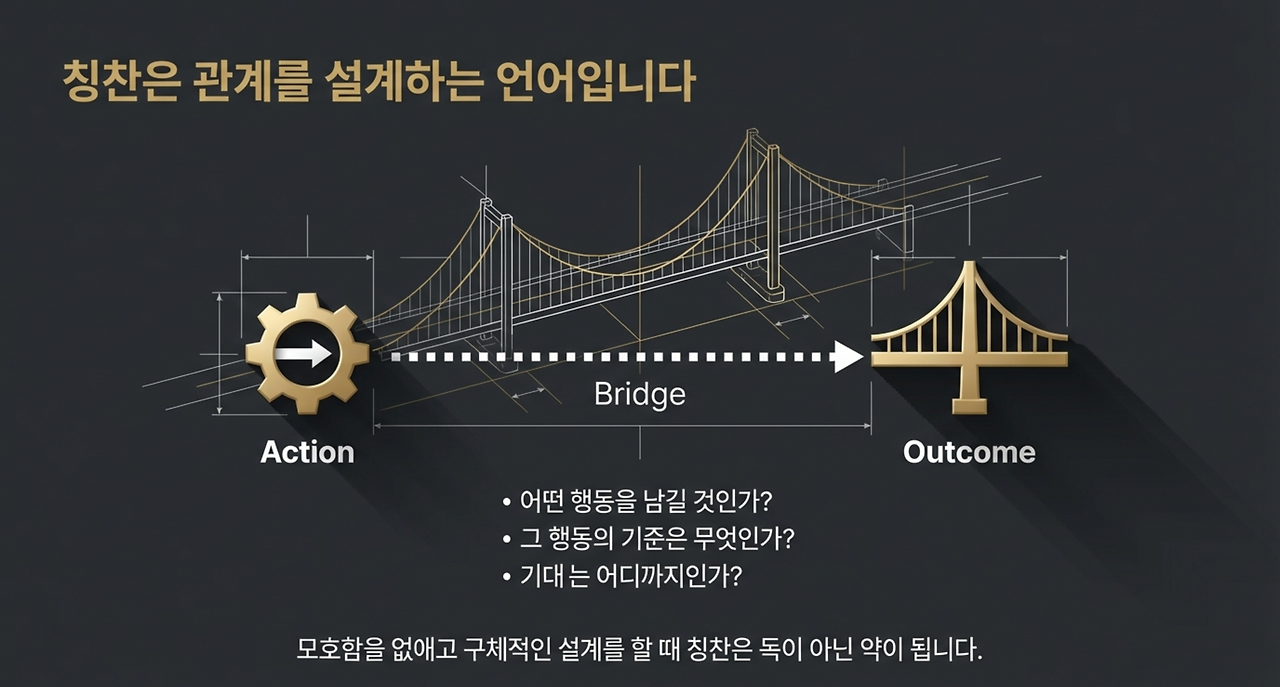 칭찬은 관계를 설계하는 언어입니다

Bridge

Action

Outcome

• 어떤 행동을 남길 것인가?
• 그 행동의 기준은 무엇인가?
• 기대 는 어디까지인가?

모호함을 없애고 구체적인 설계를 할 때 칭찬은 독이 아닌 약이 됩니다.